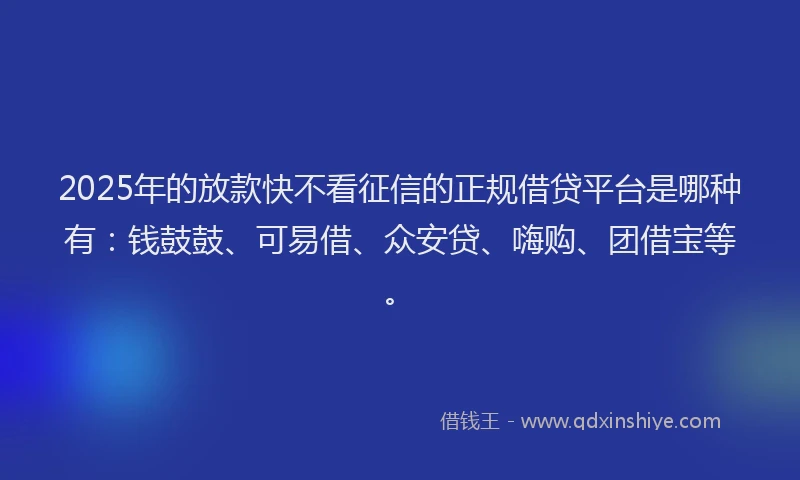 2025年的放款快不看征信的正规借贷平台是哪种有：钱鼓鼓、可易借、众安贷、嗨购、团借宝等。

借钱王 - www.qdxinshiye.com